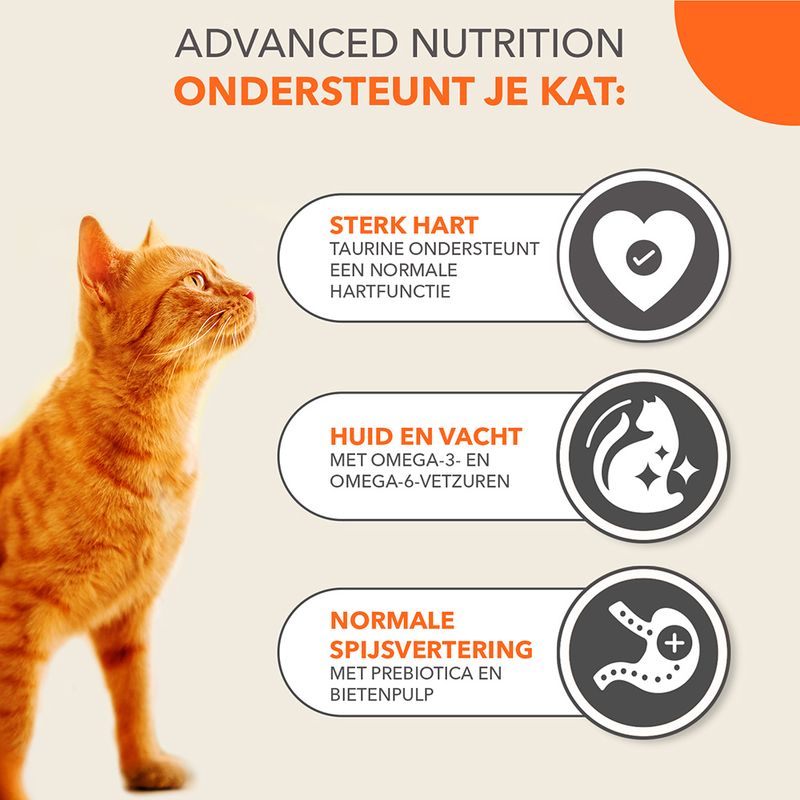 ADVANCED NUTRITION
ONDERSTEUNT JE KAT:

STERK HART
TAURINE ONDERSTEUNT EEN NORMALE HARTFUNCTIE

HUID EN VACHT
MET OMEGA-3- EN OMEGA-6-VETZUREN

NORMALE SPIJSVERTERING
MET PREBIOTICA EN BIETENPULP